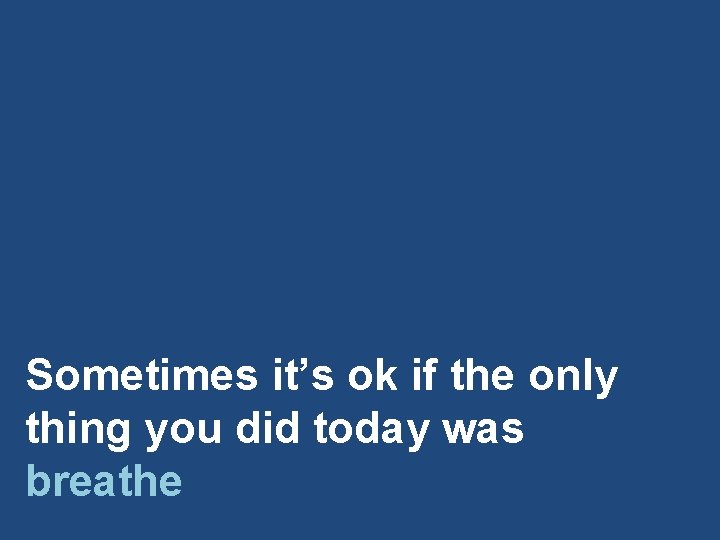 Sometimes it’s ok if the only thing you did today was breathe